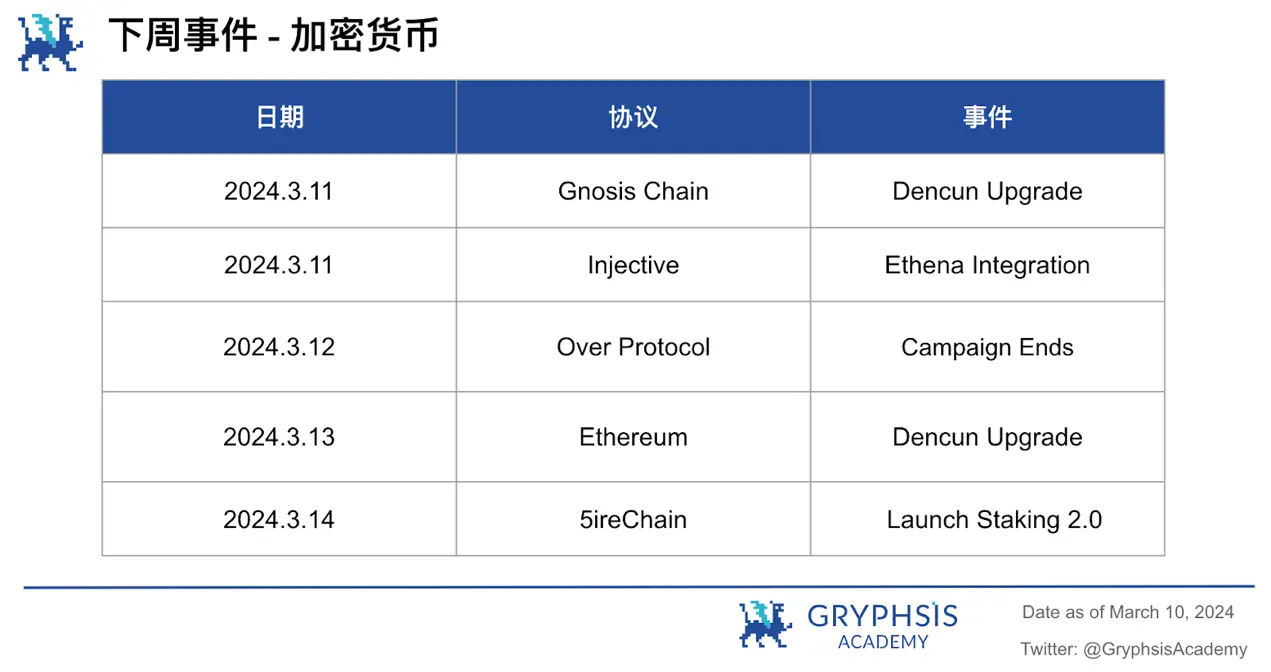 下周事件 - 加密货币

| 日期 | 协议 | 事件 |
|---|---|---|
| 2024.3.11 | Gnosis Chain | Dencun Upgrade |
| 2024.3.11 | Injective | Ethena Integration |
| 2024.3.12 | Over Protocol | Campaign Ends |
| 2024.3.13 | Ethereum | Dencun Upgrade |
| 2024.3.14 | 5ireChain | Launch Staking 2.0 |

GRYPHSIS ACADEMY

Date as of March 10, 2024

Twitter: @GryphsisAcademy